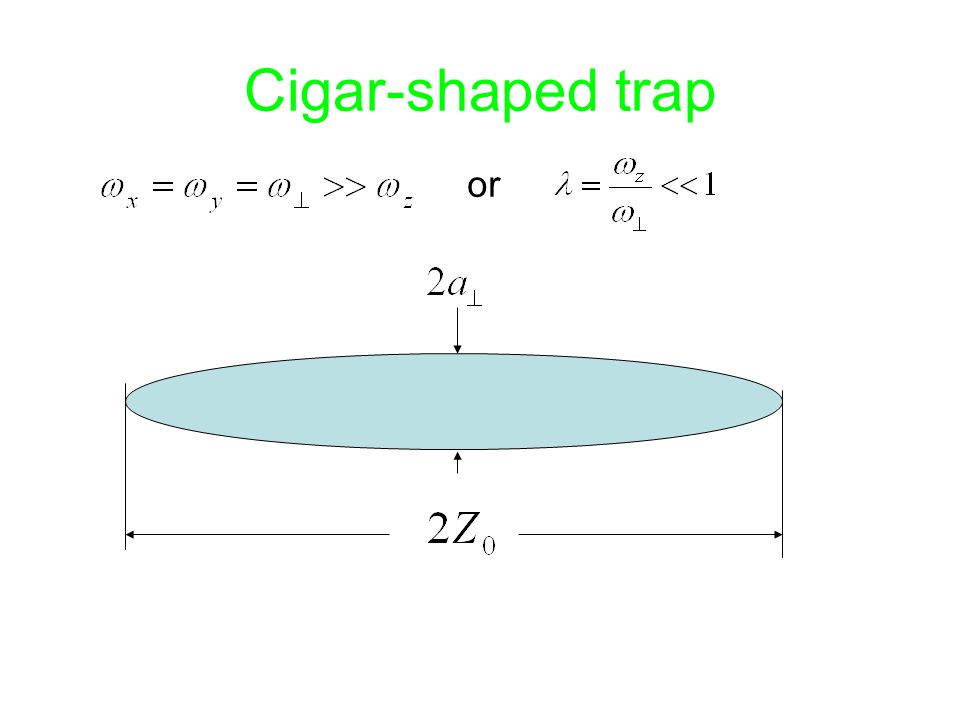 Cigar-shaped trap

$\omega_x = \omega_y = \omega_\perp >> \omega_z$ or $\lambda = \frac{\omega_z}{\omega_\perp} << 1$

$2a_\perp$

$2Z_0$